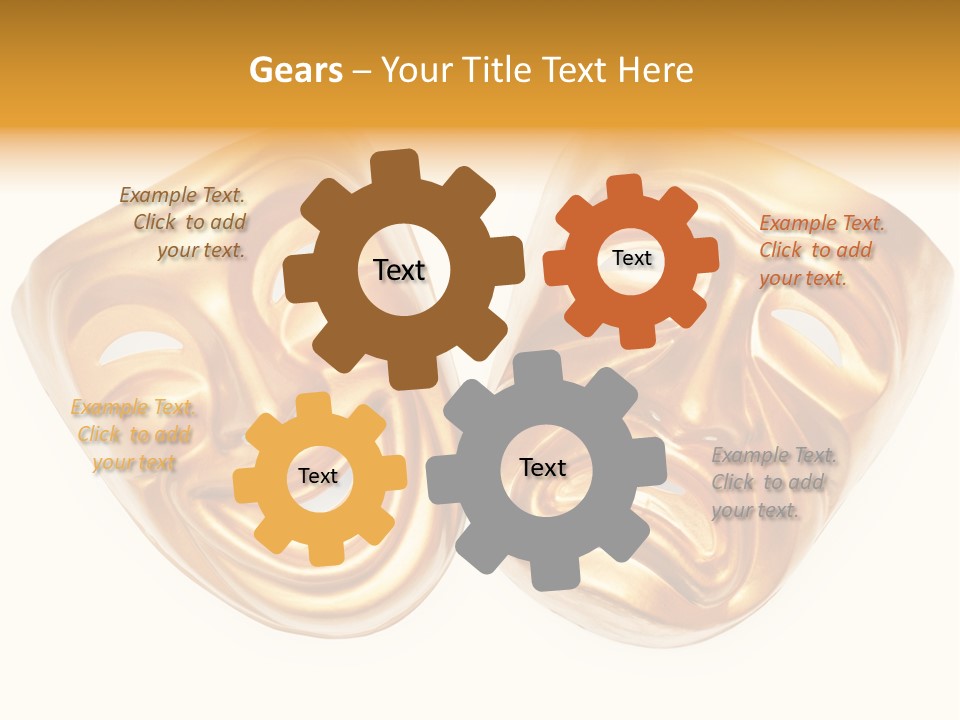 Gears – Your Title Text Here

Example Text. Click to add your text.

Text

Text

Example Text. Click to add your text.

Example Text. Click to add your text

Text

Text

Example Text. Click to add your text.